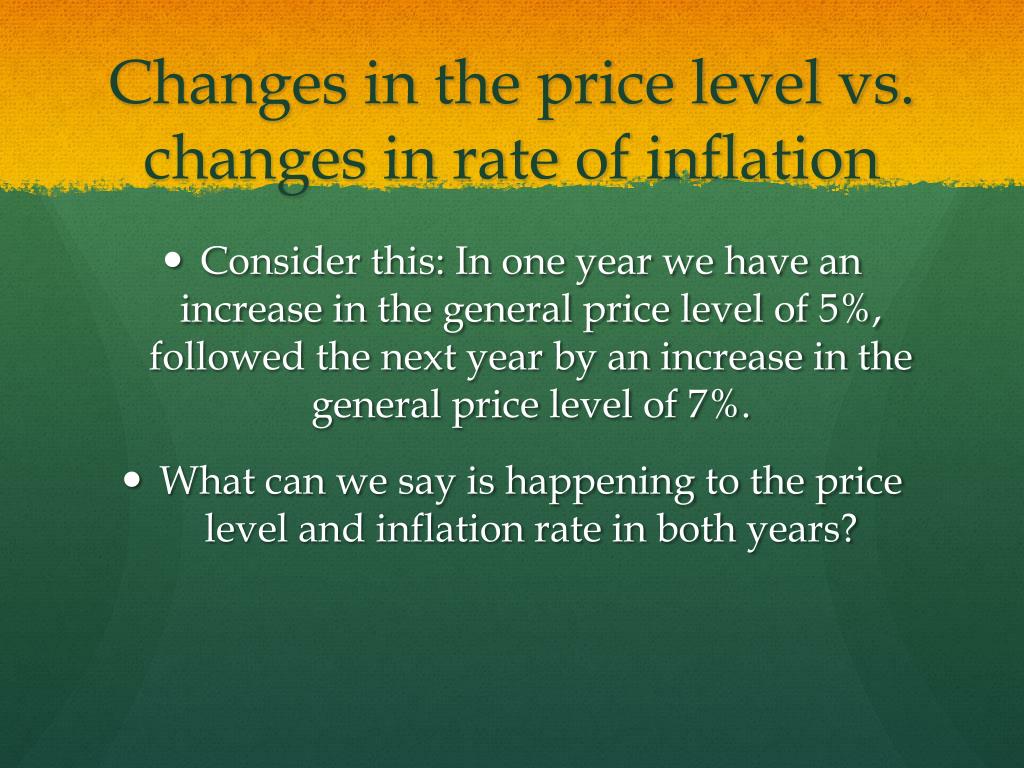 Changes in the price level vs. changes in rate of inflation

• Consider this: In one year we have an increase in the general price level of 5%, followed the next year by an increase in the general price level of 7%.

• What can we say is happening to the price level and inflation rate in both years?